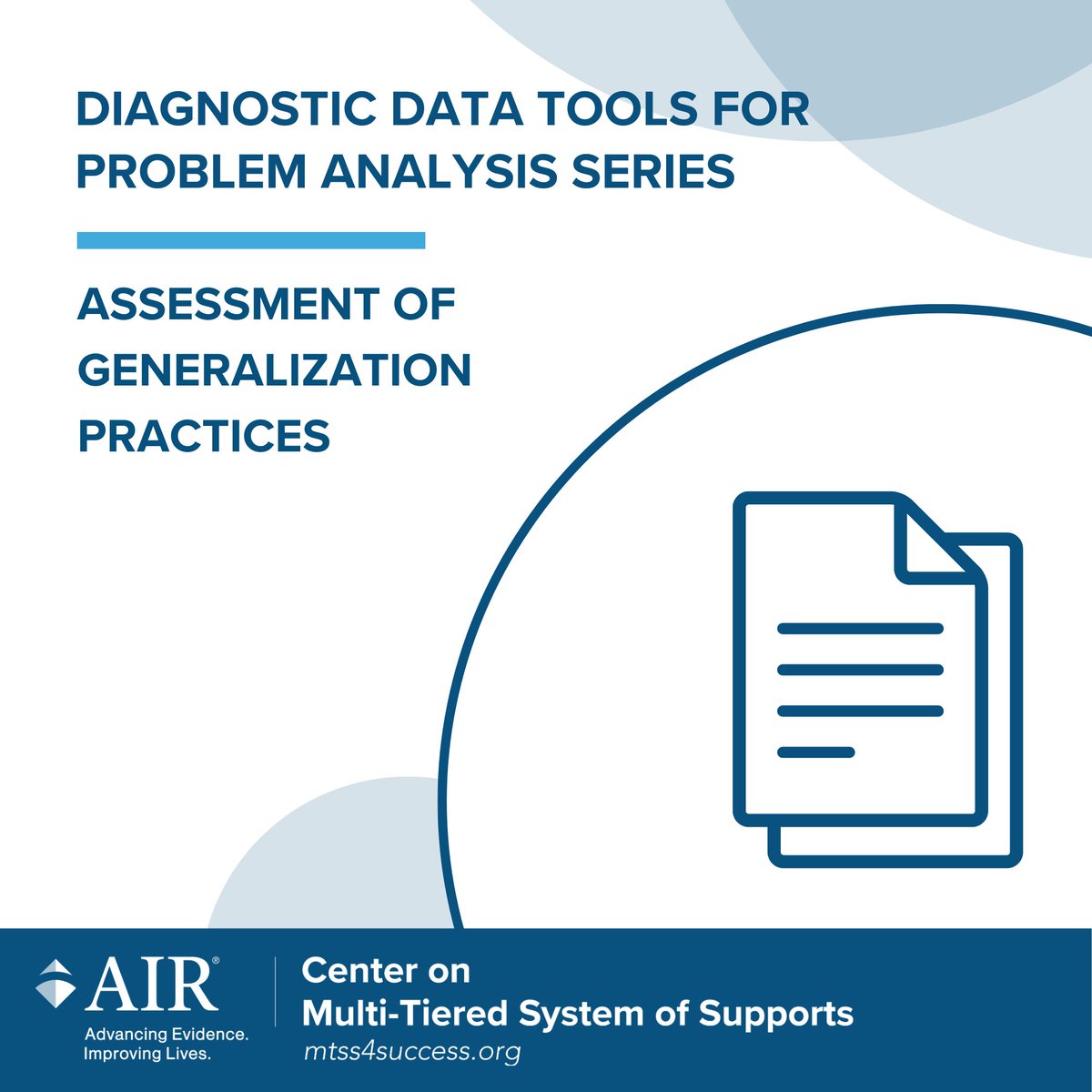 DIAGNOSTIC DATA TOOLS FOR PROBLEM ANALYSIS SERIES

ASSESSMENT OF GENERALIZATION PRACTICES

AIR®
Advancing Evidence. Improving Lives.

Center on Multi-Tiered System of Supports
mtss4success.org